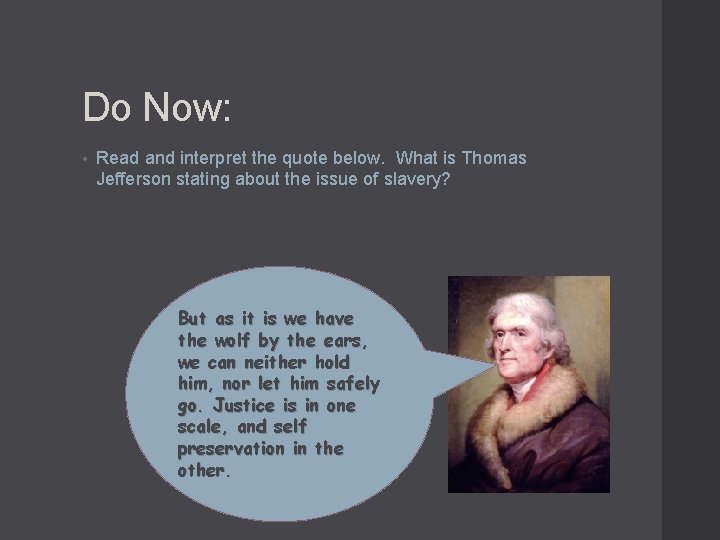 Do Now:

• Read and interpret the quote below. What is Thomas Jefferson stating about the issue of slavery?

But as it is we have the wolf by the ears, we can neither hold him, nor let him safely go. Justice is in one scale, and self preservation in the other.